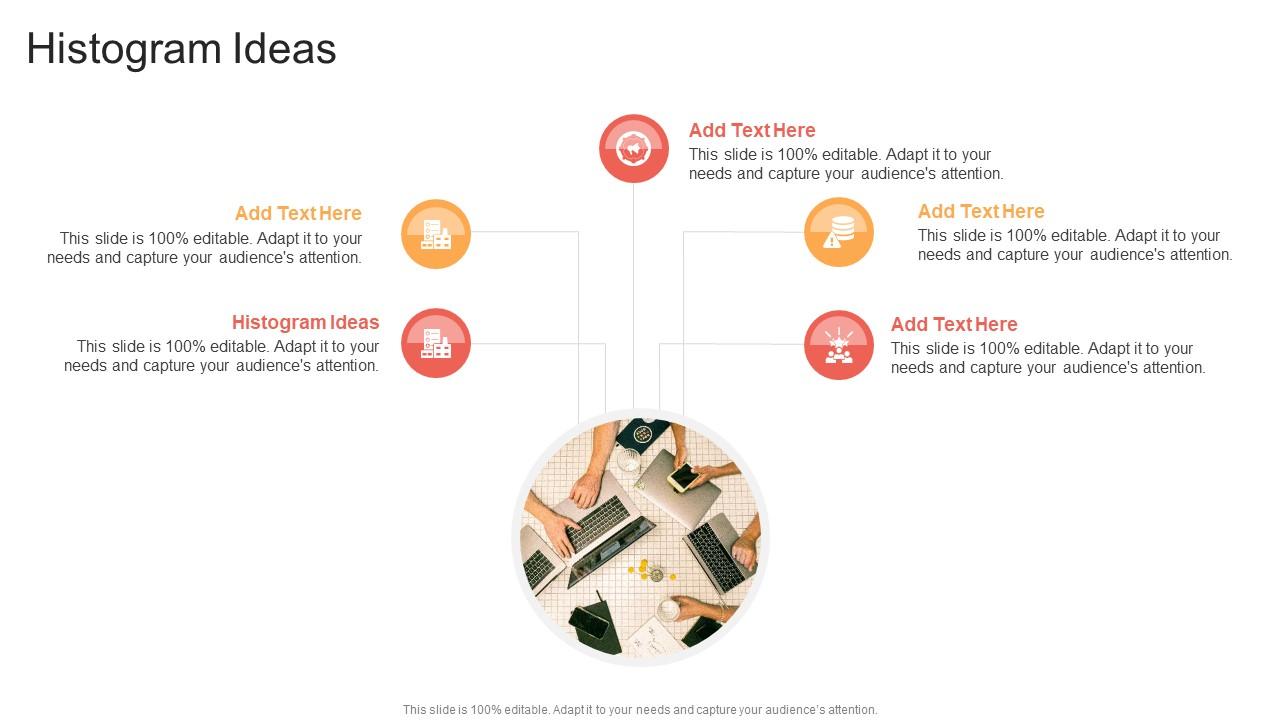 Histogram Ideas

Add Text Here
This slide is 100% editable. Adapt it to your needs and capture your audience's attention.

Add Text Here
This slide is 100% editable. Adapt it to your needs and capture your audience's attention.

Add Text Here
This slide is 100% editable. Adapt it to your needs and capture your audience's attention.

Histogram Ideas
This slide is 100% editable. Adapt it to your needs and capture your audience's attention.

Add Text Here
This slide is 100% editable. Adapt it to your needs and capture your audience's attention.

This slide is 100% editable. Adapt it to your needs and capture your audience's attention.